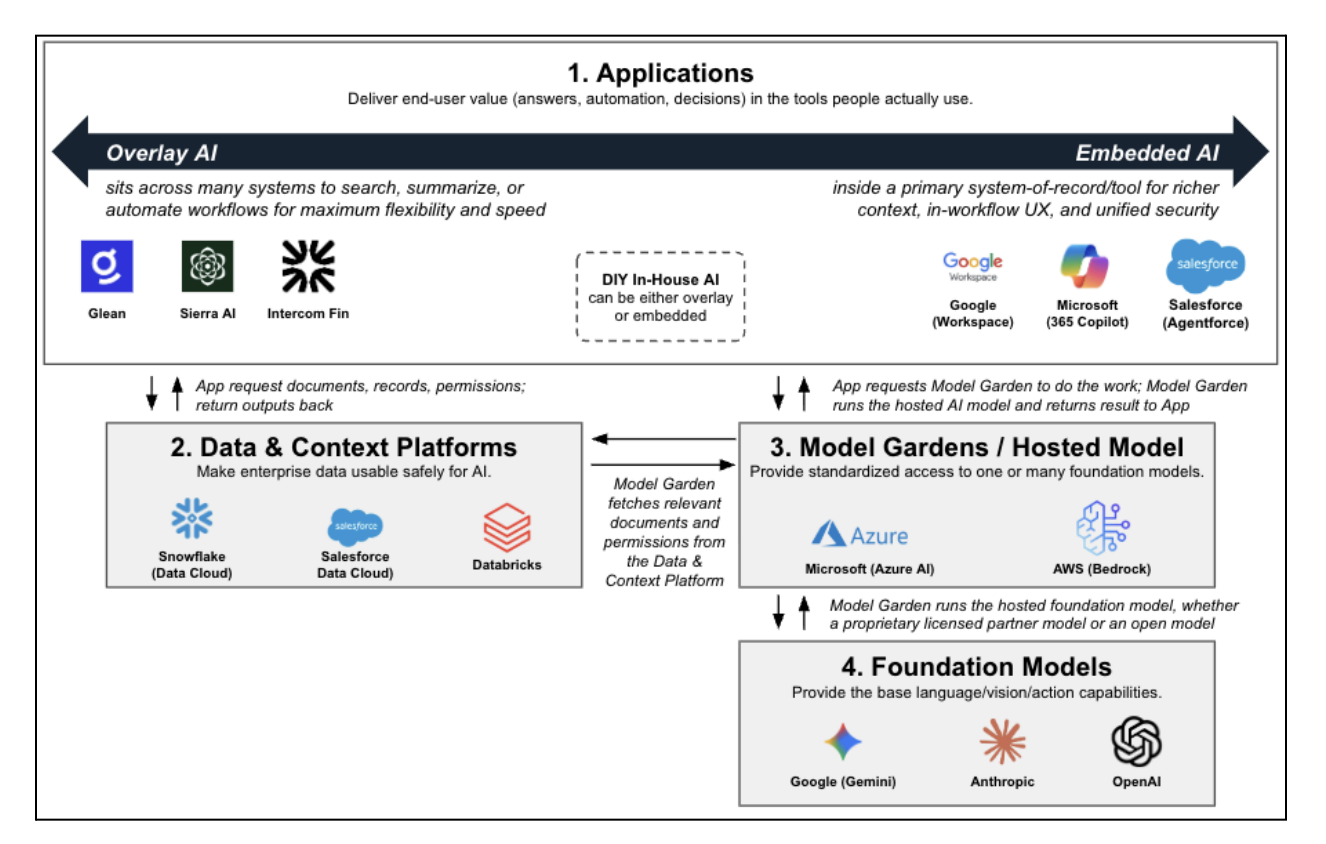 1. Applications
Deliver end-user value (answers, automation, decisions) in the tools people actually use.

Overlay AI

Embedded AI

sits across many systems to search, summarize, or automate workflows for maximum flexibility and speed

inside a primary system-of-record/tool for richer context, in-workflow UX, and unified security

Glean

Sierra AI

Intercom Fin

DIY In-House AI
can be either overlay or embedded

Google Workspace

Google (Workspace)

Microsoft (365 Copilot)

salesforce

Salesforce (Agentforce)

App request documents, records, permissions; return outputs back

App requests Model Garden to do the work; Model Garden runs the hosted AI model and returns result to App

2. Data & Context Platforms
Make enterprise data usable safely for AI.

Snowflake (Data Cloud)

salesforce

Salesforce Data Cloud)

Databricks

Model Garden fetches relevant documents and permissions from the Data & Context Platform

3. Model Gardens / Hosted Model
Provide standardized access to one or many foundation models.

Azure

Microsoft (Azure AI)

AWS (Bedrock)

Model Garden runs the hosted foundation model, whether a proprietary licensed partner model or an open model

4. Foundation Models
Provide the base language/vision/action capabilities.

Google (Gemini)

Anthropic

OpenAI